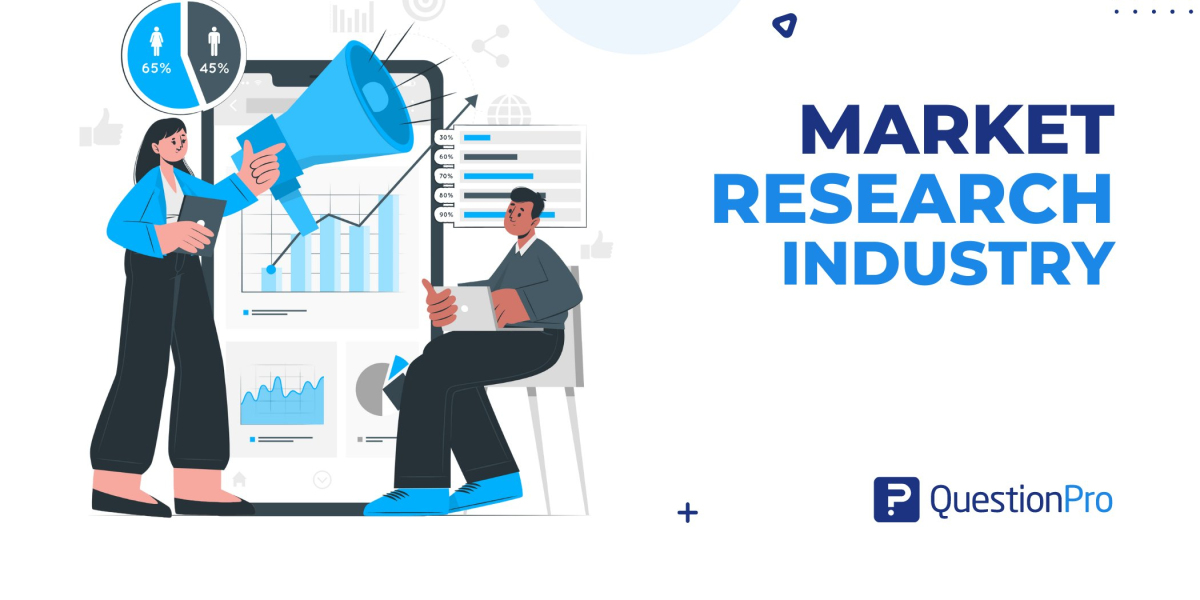 65%
45%

30%
60%
70%
80%
90%

MARKET
RESEARCH
INDUSTRY

QuestionPro